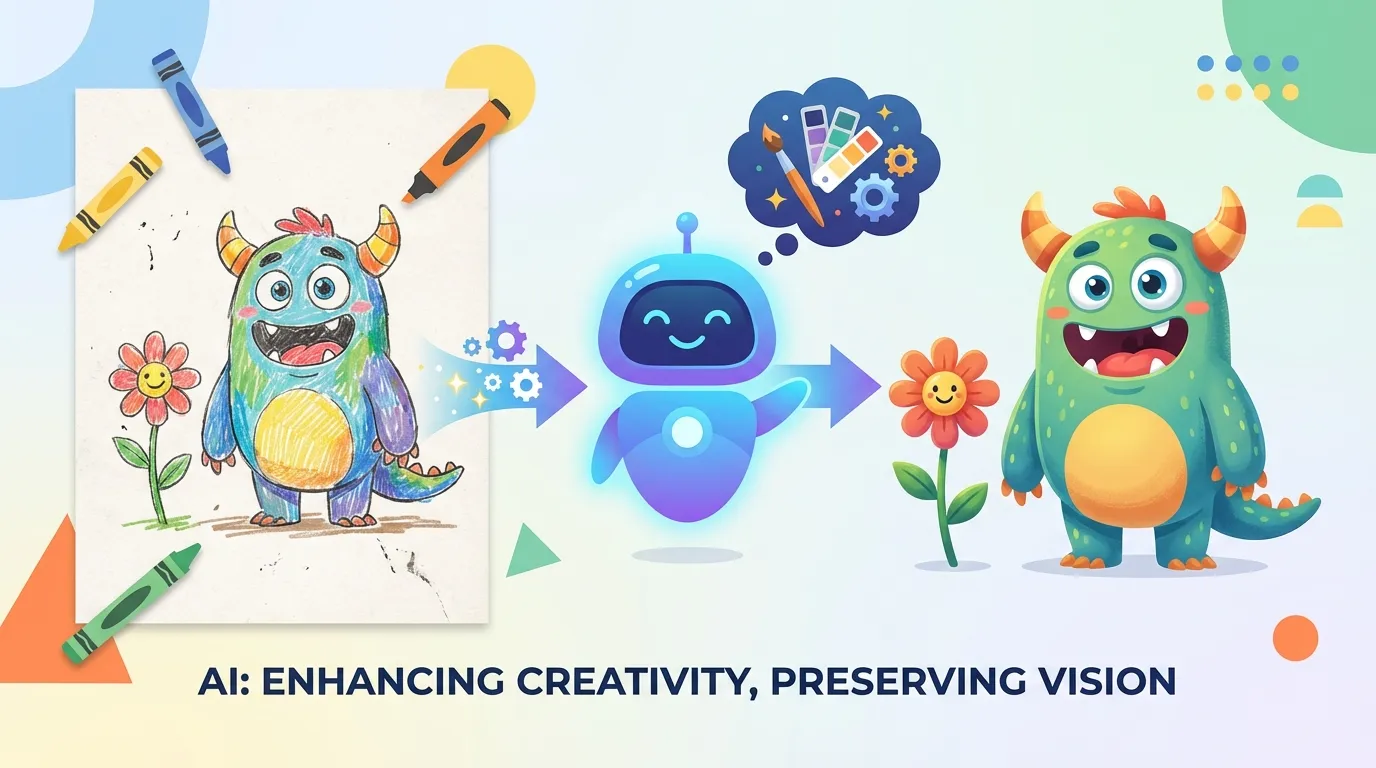 AI: ENHANCING CREATIVITY, PRESERVING VISION